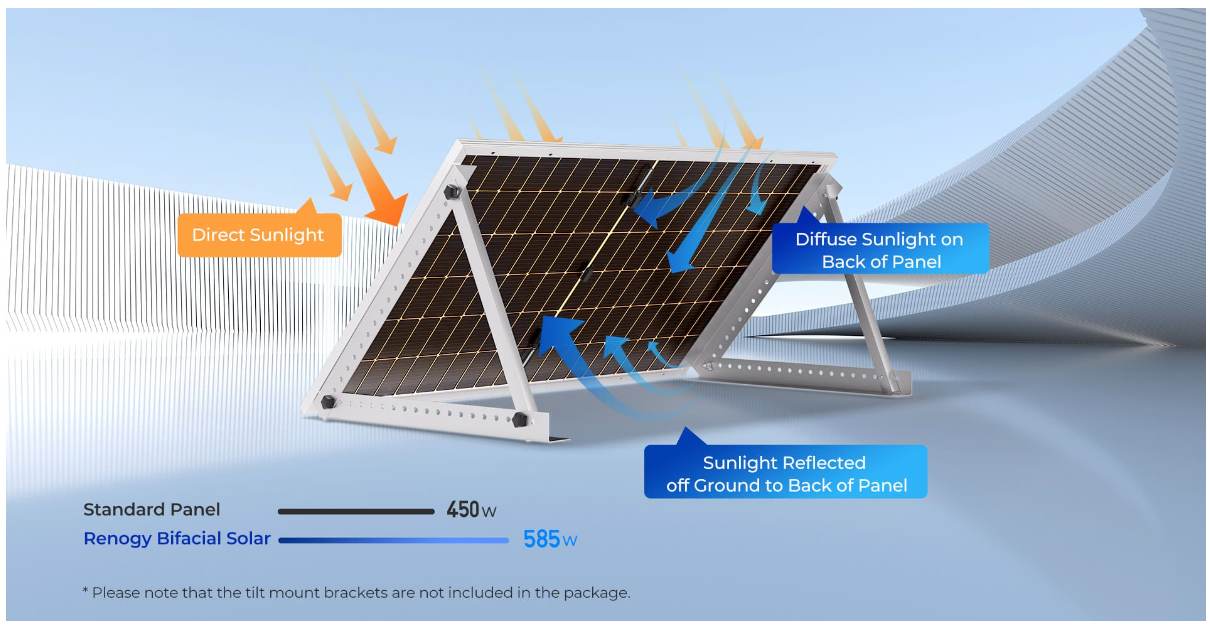 Direct Sunlight

Diffuse Sunlight on Back of Panel

Sunlight Reflected off Ground to Back of Panel

Standard Panel 450w
Renogy Bifacial Solar 585w

* Please note that the tilt mount brackets are not included in the package.